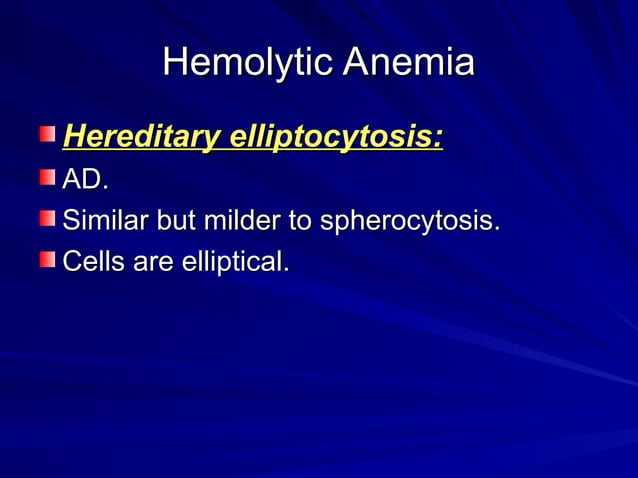 Hemolytic Anemia

Hereditary elliptocytosis:

AD.

Similar but milder to spherocytosis.

Cells are elliptical.